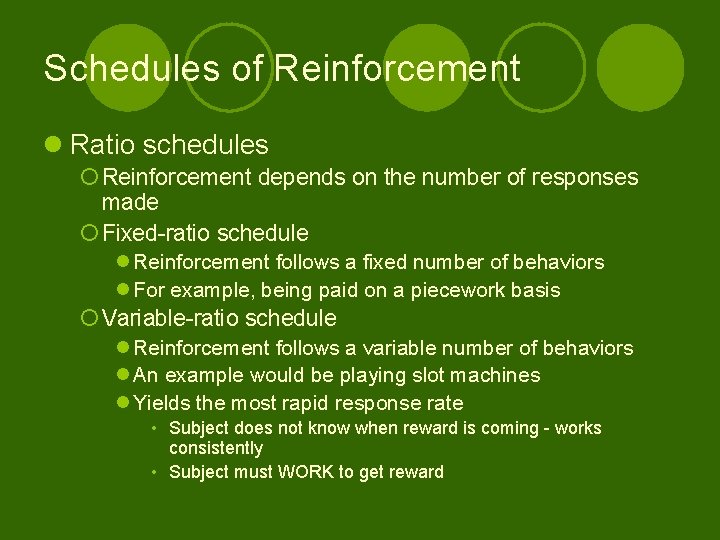 Schedules of Reinforcement

Ratio schedules

Reinforcement depends on the number of responses made

Fixed-ratio schedule

Reinforcement follows a fixed number of behaviors

For example, being paid on a piecework basis

Variable-ratio schedule

Reinforcement follows a variable number of behaviors

An example would be playing slot machines

Yields the most rapid response rate

Subject does not know when reward is coming - works consistently

Subject must WORK to get reward